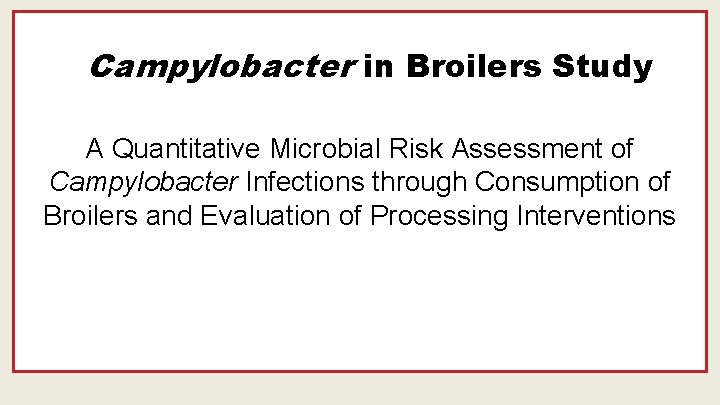 Campylobacter in Broilers Study

A Quantitative Microbial Risk Assessment of Campylobacter Infections through Consumption of Broilers and Evaluation of Processing Interventions